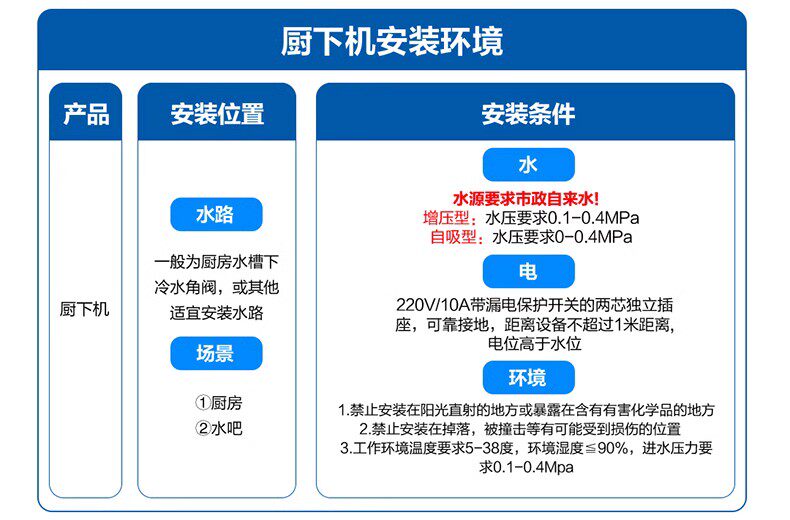 厨下机安装环境

产品

厨下机

安装位置

水路

一般为厨房水槽下冷水角阀，或其他适宜安装水路

场景

①厨房
②水吧

安装条件

水

水源要求市政自来水!
增压型：水压要求0.1-0.4MPa
自吸型：水压要求0-0.4MPa

电

220V/10A带漏电保护开关的两芯独立插座，可靠接地，距离设备不超过1米距离，电位高于水位

环境

1.禁止安装在阳光直射的地方或暴露在含有有害化学品的地方
2.禁止安装在掉落，被撞击等有可能受到损伤的位置
3.工作环境温度要求5-38度，环境湿度≦90%，进水压力要求0.1-0.4Mpa